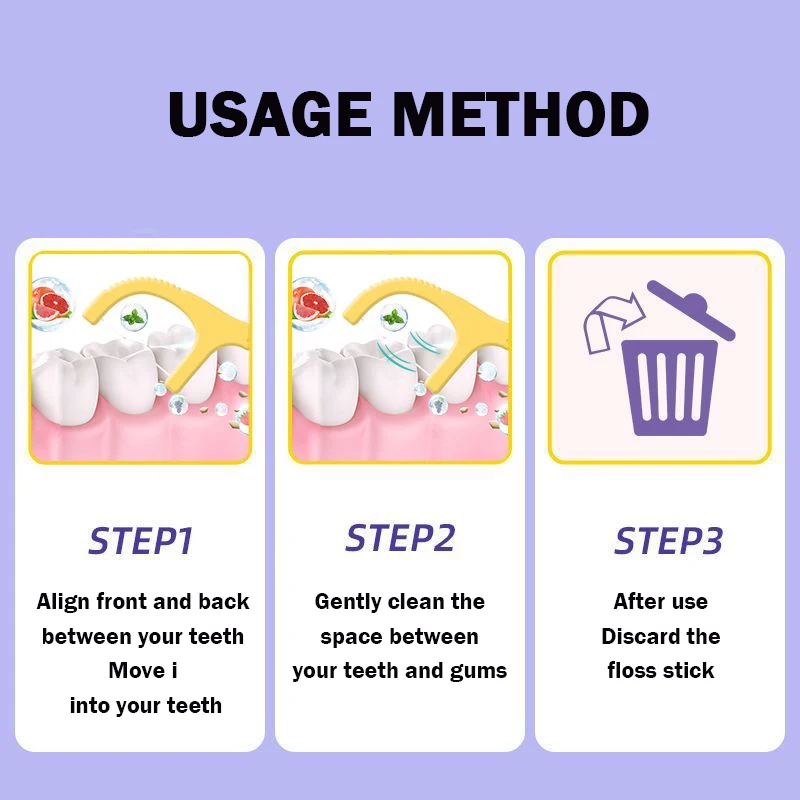 USAGE METHOD

STEP1

Align front and back between your teeth Move i into your teeth

STEP2

Gently clean the space between your teeth and gums

STEP3

After use Discard the floss stick